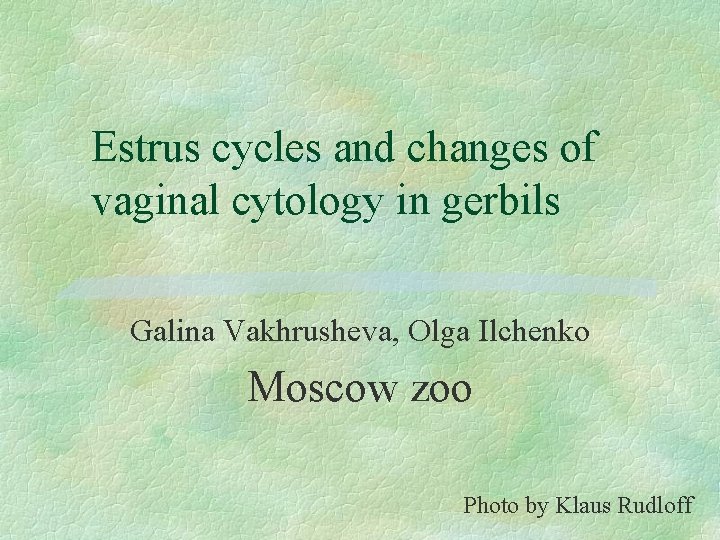 Estrus cycles and changes of vaginal cytology in gerbils

Galina Vakhrusheva, Olga Ilchenko

Moscow zoo

Photo by Klaus Rudloff